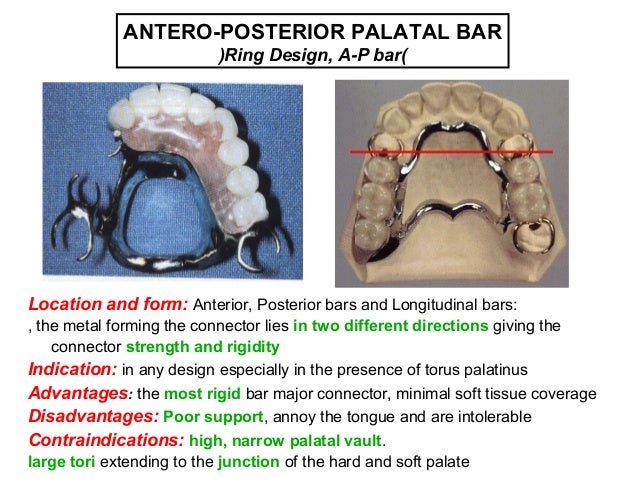 ANTERO-POSTERIOR PALATAL BAR
)Ring Design, A-P bar(

Location and form: Anterior, Posterior bars and Longitudinal bars:
, the metal forming the connector lies in two different directions giving the connector strength and rigidity

Indication: in any design especially in the presence of torus palatinus

Advantages: the most rigid bar major connector, minimal soft tissue coverage

Disadvantages: Poor support, annoy the tongue and are intolerable

Contraindications: high, narrow palatal vault.
large tori extending to the junction of the hard and soft palate